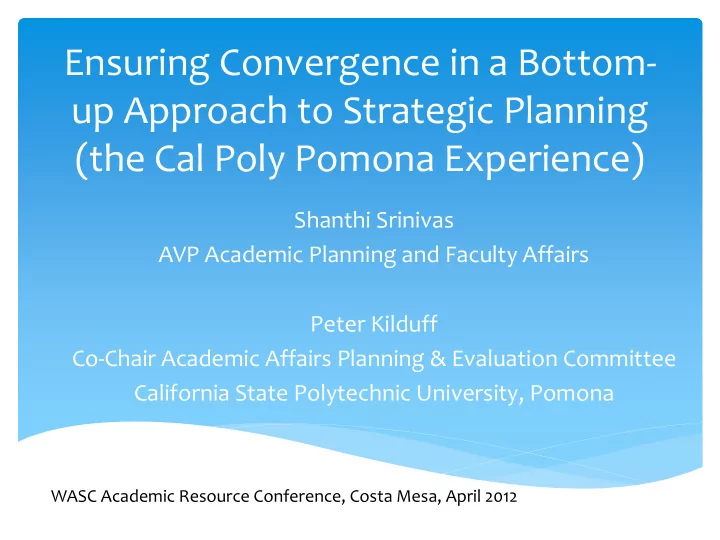 Ensuring Convergence in a Bottom-up Approach to Strategic Planning (the Cal Poly Pomona Experience)

Shanthi Srinivas
AVP Academic Planning and Faculty Affairs

Peter Kilduff
Co-Chair Academic Affairs Planning & Evaluation Committee
California State Polytechnic University, Pomona

WASC Academic Resource Conference, Costa Mesa, April 2012